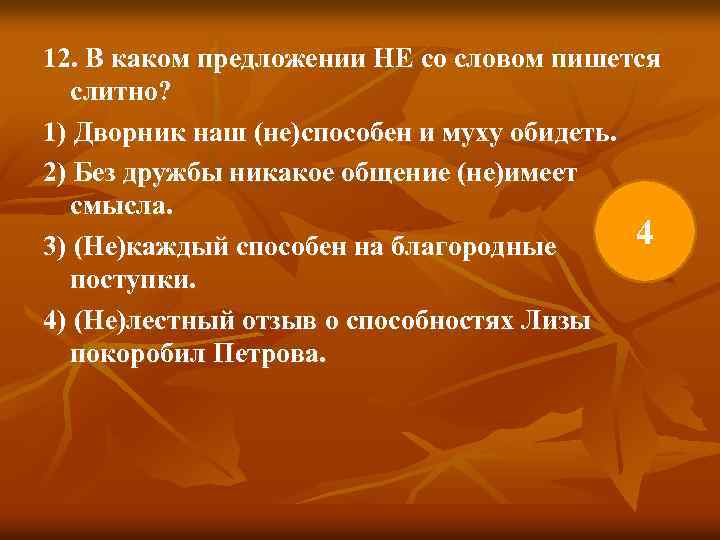 12. В каком предложении НЕ со словом пишется слитно?

1) Дворник наш (не)способен и муху обидеть.

2) Без дружбы никакое общение (не)имеет смысла.

3) (Не)каждый способен на благородные поступки.

4) (Не)лестный отзыв о способностях Лизы покоробил Петрова.

4